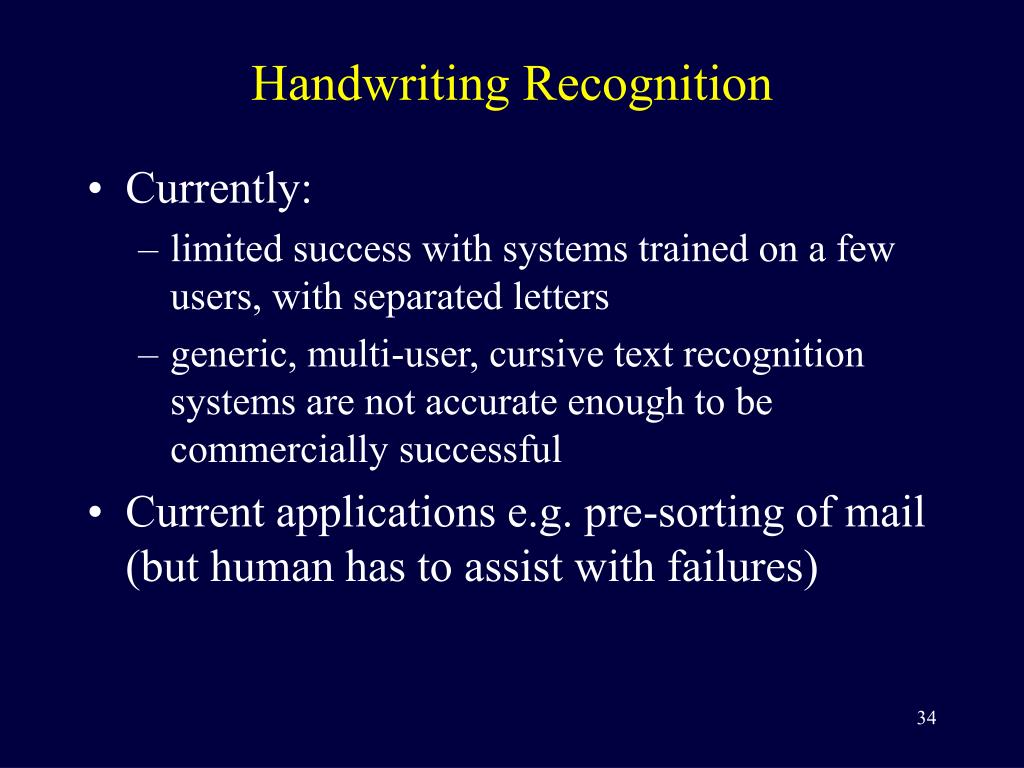 Handwriting Recognition

• Currently:
– limited success with systems trained on a few users, with separated letters
– generic, multi-user, cursive text recognition systems are not accurate enough to be commercially successful
• Current applications e.g. pre-sorting of mail (but human has to assist with failures)

34